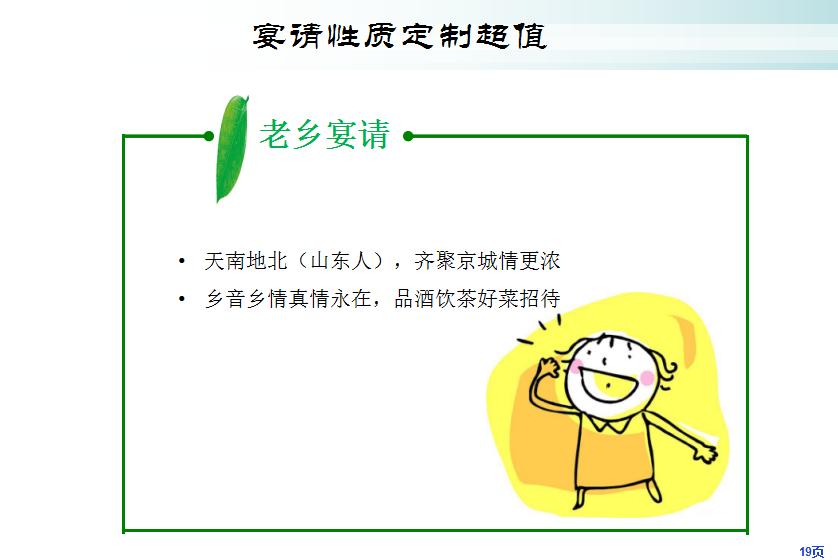 宴请性质定制超值

老乡宴请

• 天南地北（山东人），齐聚京城情更浓
• 乡音乡情真情永在，品酒饮茶好菜招待

19页